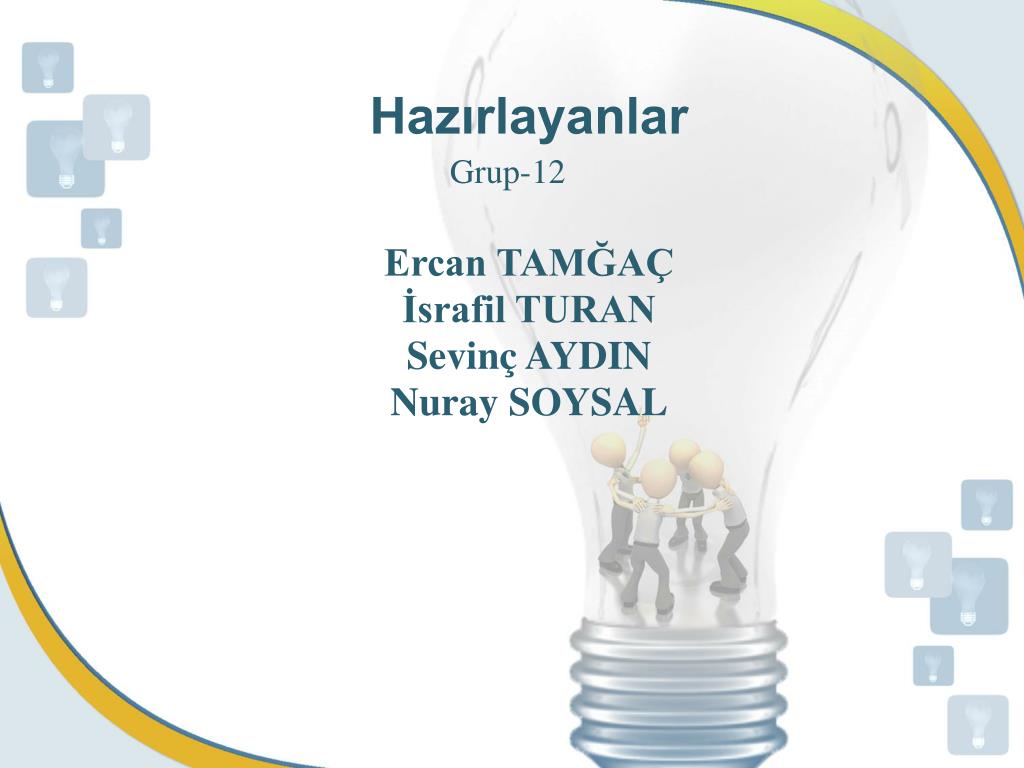 Hazırlayanlar

Grup-12

Ercan TAMĞAÇ
İsrafil TURAN
Sevinç AYDIN
Nuray SOYSAL